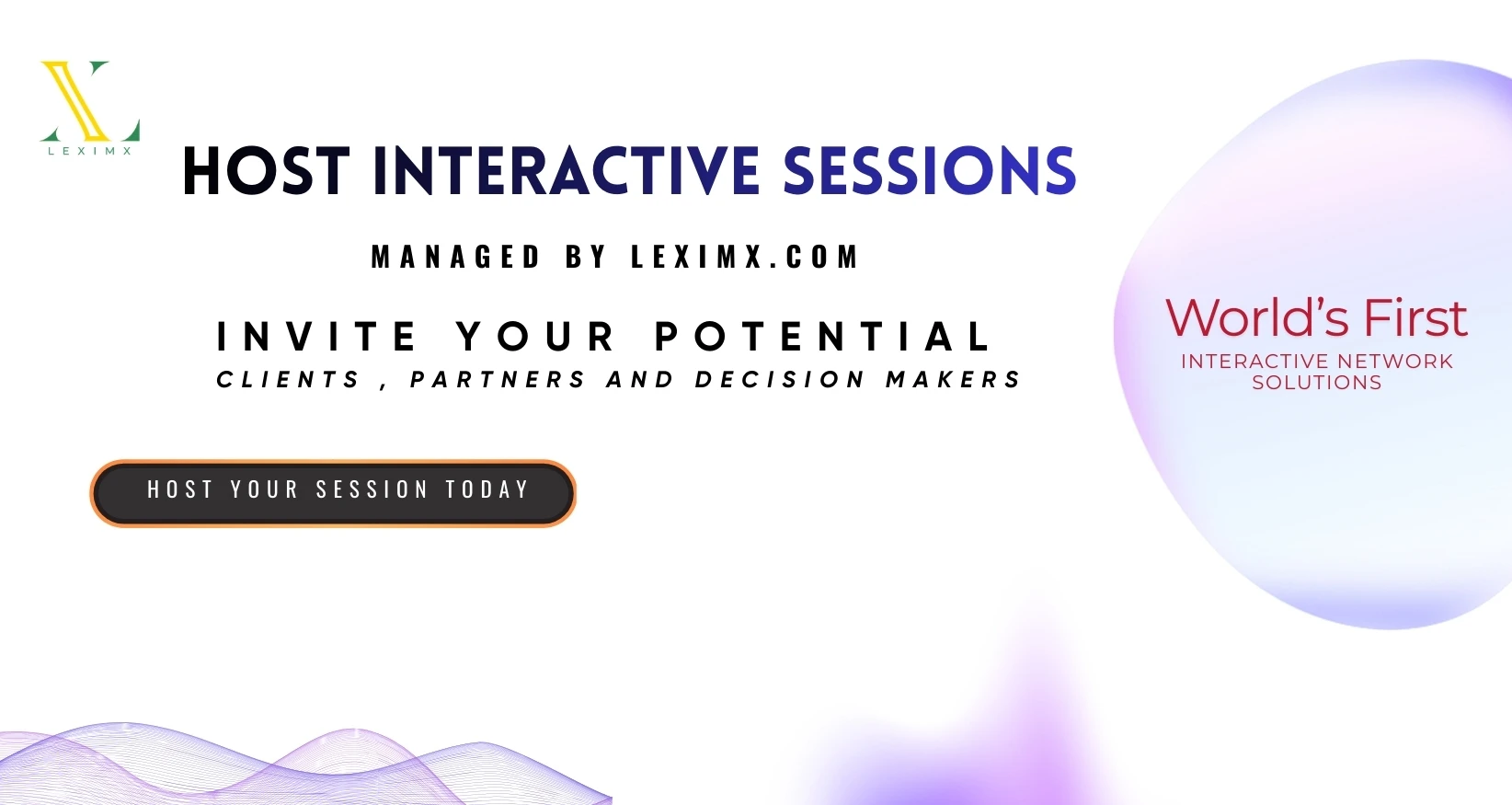 LEXIMX

HOST INTERACTIVE SESSIONS

MANAGED BY LEXIMX.COM

INVITE YOUR POTENTIAL
CLIENTS , PARTNERS AND DECISION MAKERS

HOST YOUR SESSION TODAY

World's First
INTERACTIVE NETWORK SOLUTIONS